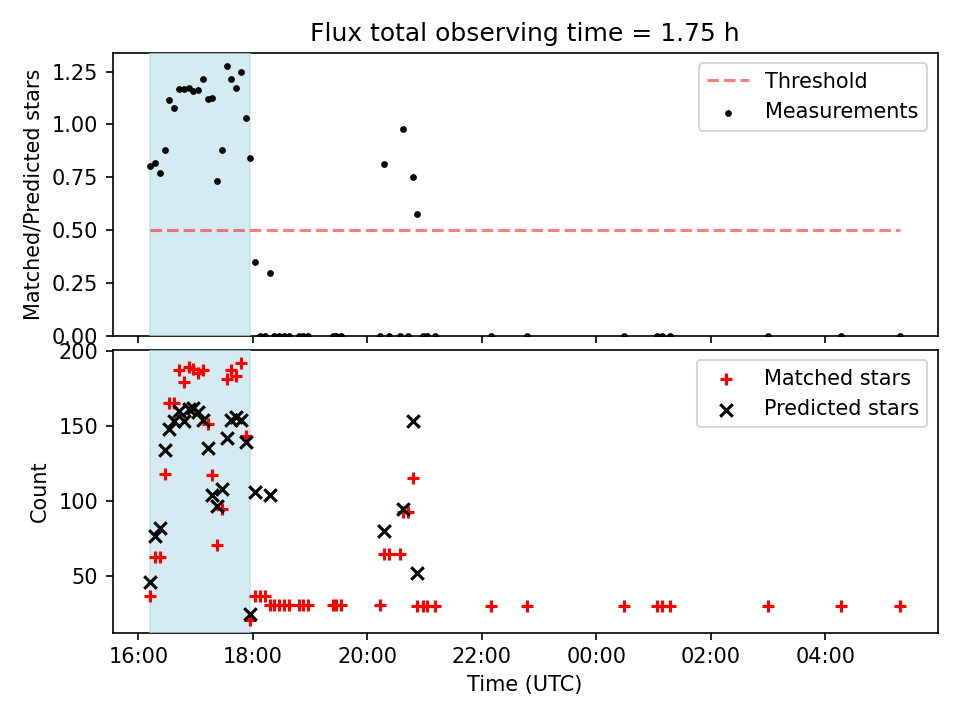 Flux total observing time = 1.75 h

Matched/Predicted stars

1.25
1.00
0.75
0.50
0.25
0.00

Threshold
Measurements

Count

200
150
100
50

Matched stars
Predicted stars

16:00
18:00
20:00
22:00
00:00
02:00
04:00

Time (UTC)